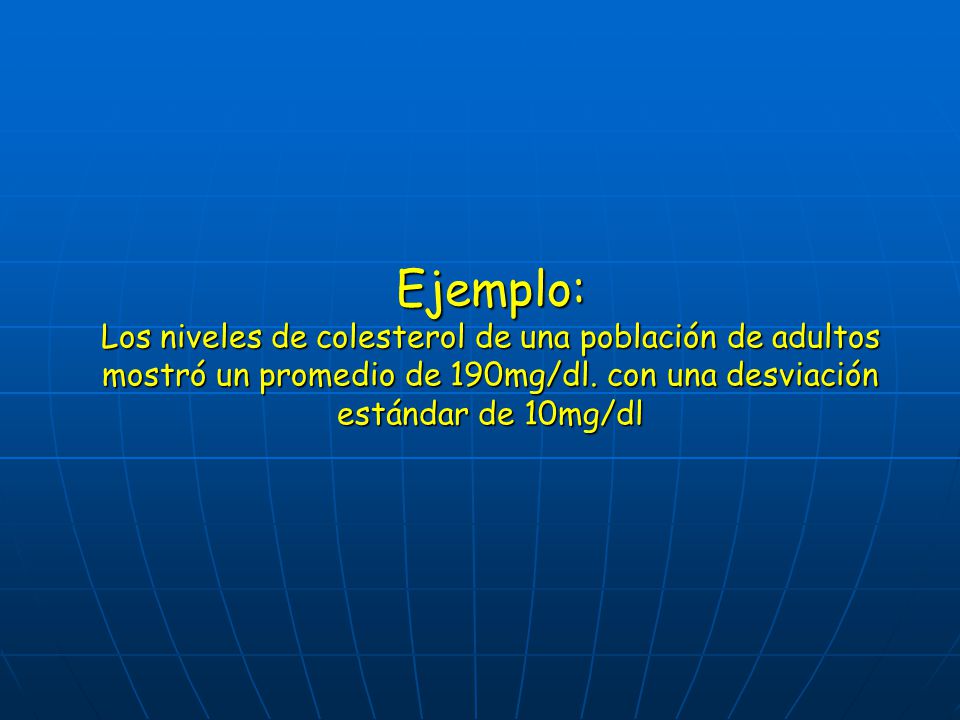 Ejemplo:
Los niveles de colesterol de una población de adultos mostró un promedio de 190mg/dl. con una desviación estándar de 10mg/dl